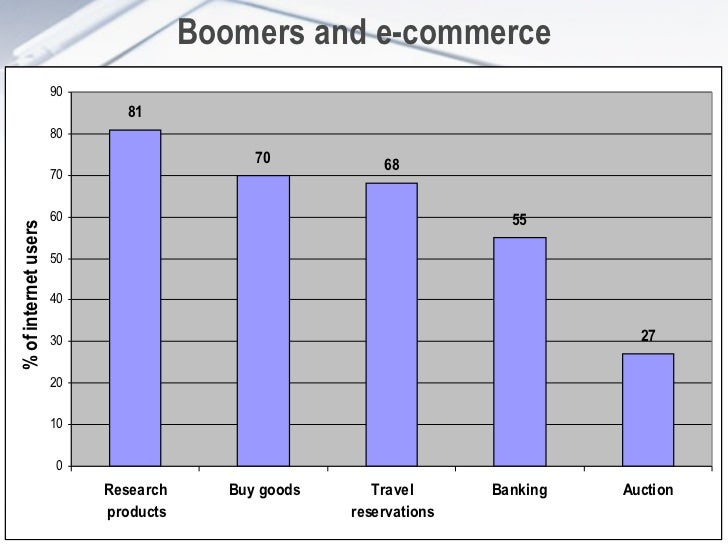 Boomers and e-commerce

% of internet users

90
80
70
60
50
40
30
20
10
0

81
70
68
55
27

Research products
Buy goods
Travel reservations
Banking
Auction